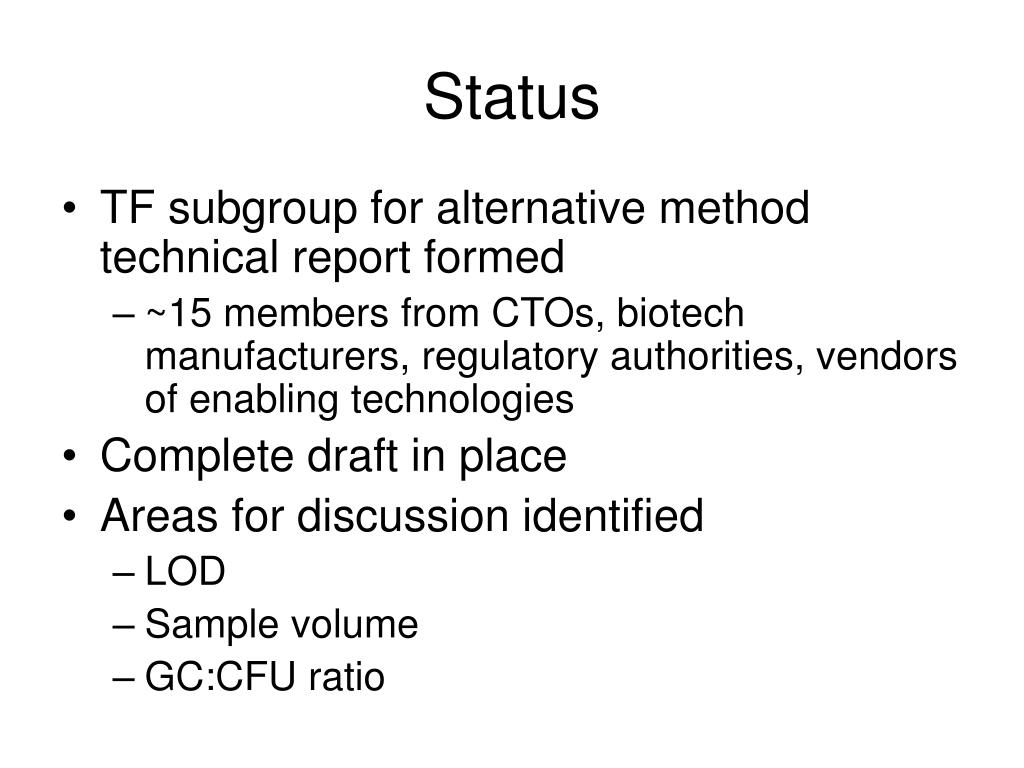 Status

• TF subgroup for alternative method technical report formed
 – ~15 members from CTOs, biotech manufacturers, regulatory authorities, vendors of enabling technologies
• Complete draft in place
• Areas for discussion identified
 – LOD
 – Sample volume
 – GC:CFU ratio